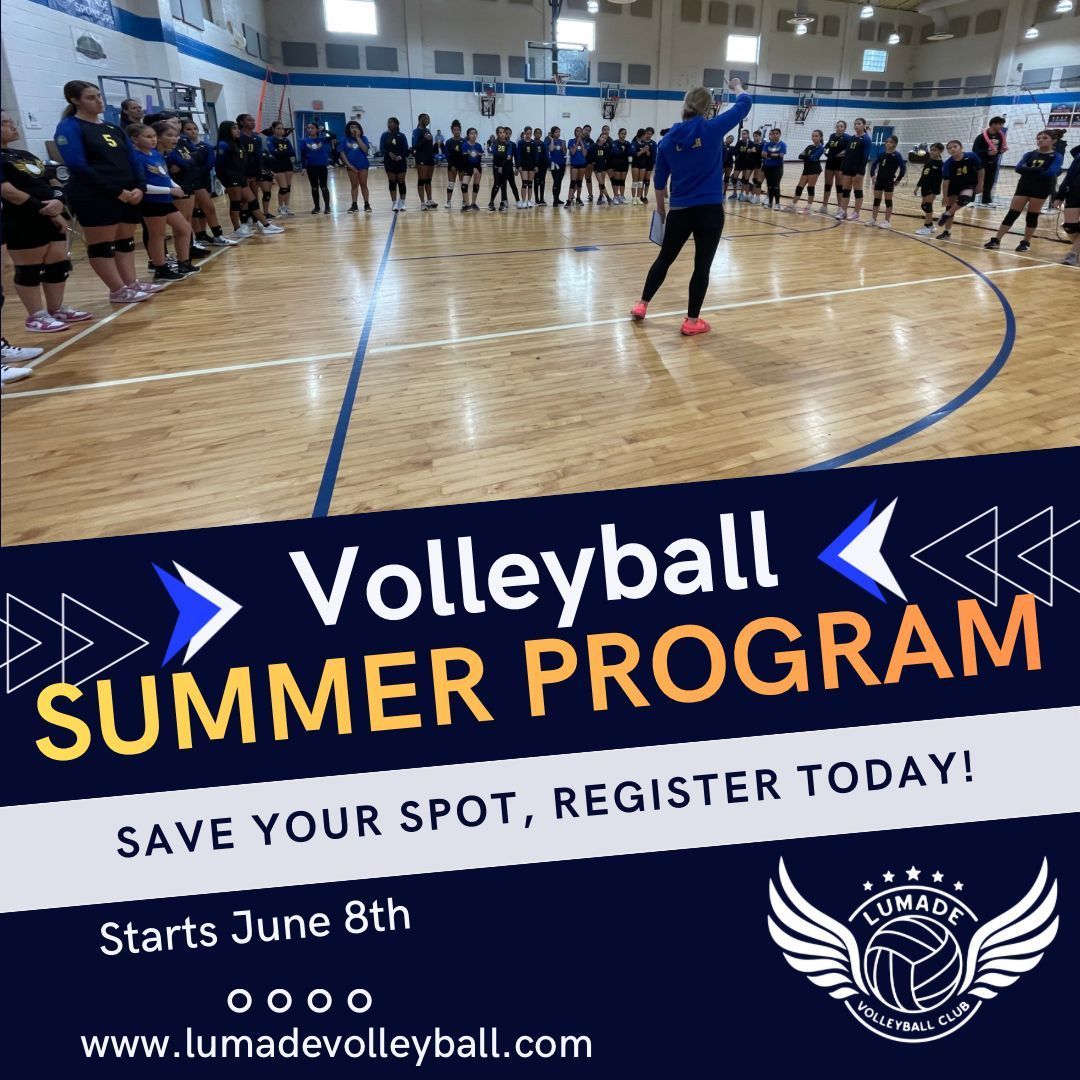 Volleyball
SUMMER PROGRAM

SAVE YOUR SPOT, REGISTER TODAY!

Starts June 8th

www.lumadevolleyball.com

LUMADE
VOLLEYBALL CLUB